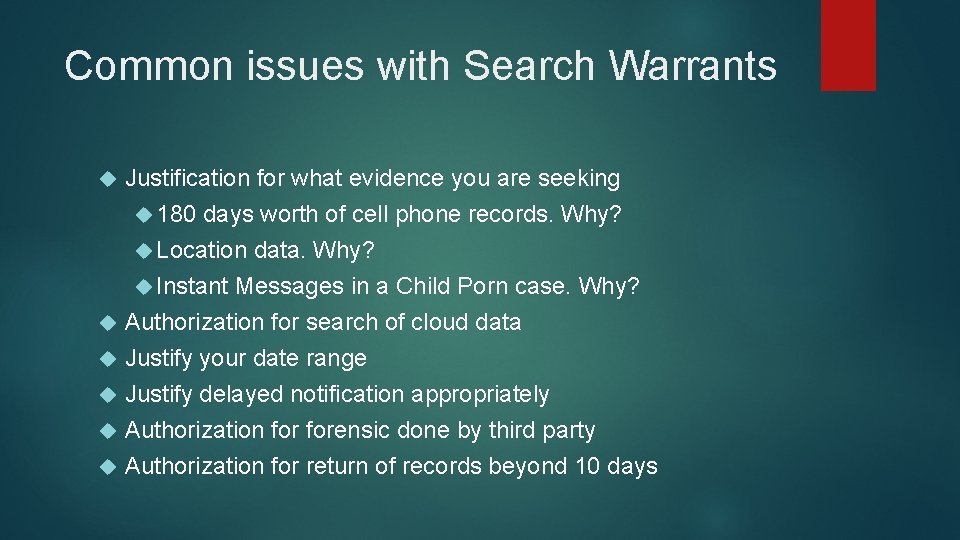 Common issues with Search Warrants

Justification for what evidence you are seeking

180 days worth of cell phone records. Why?

Location data. Why?

Instant Messages in a Child Porn case. Why?

Authorization for search of cloud data

Justify your date range

Justify delayed notification appropriately

Authorization for forensic done by third party

Authorization for return of records beyond 10 days